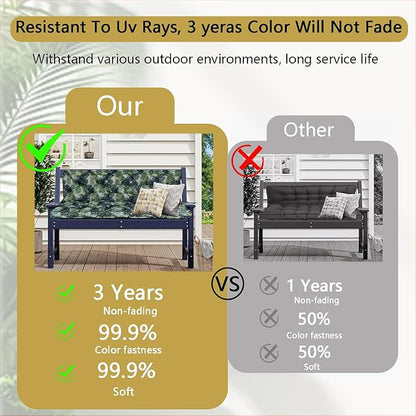 Resistant To Uv Rays, 3 yeras Color Will Not Fade

Withstand various outdoor environments, long service life

Our

3 Years
Non-fading

99.9%
Color fastness

99.9%
Soft

VS

Other

1 Years
Non-fading

50%
Color fastness

50%
Soft